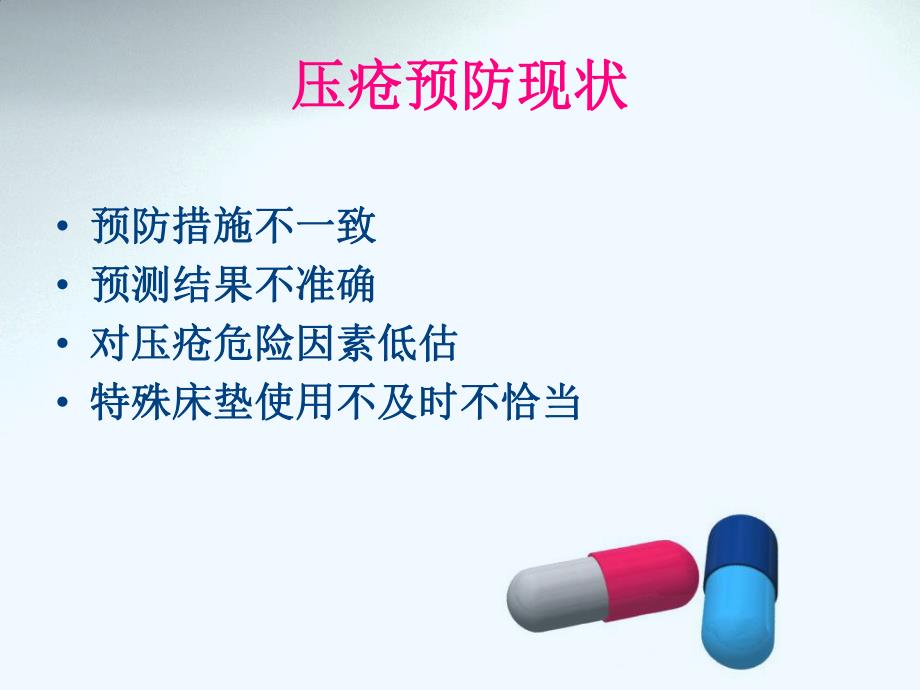 压疮预防现状

• 预防措施不一致
• 预测结果不准确
• 对压疮危险因素低估
• 特殊床垫使用不及时不恰当